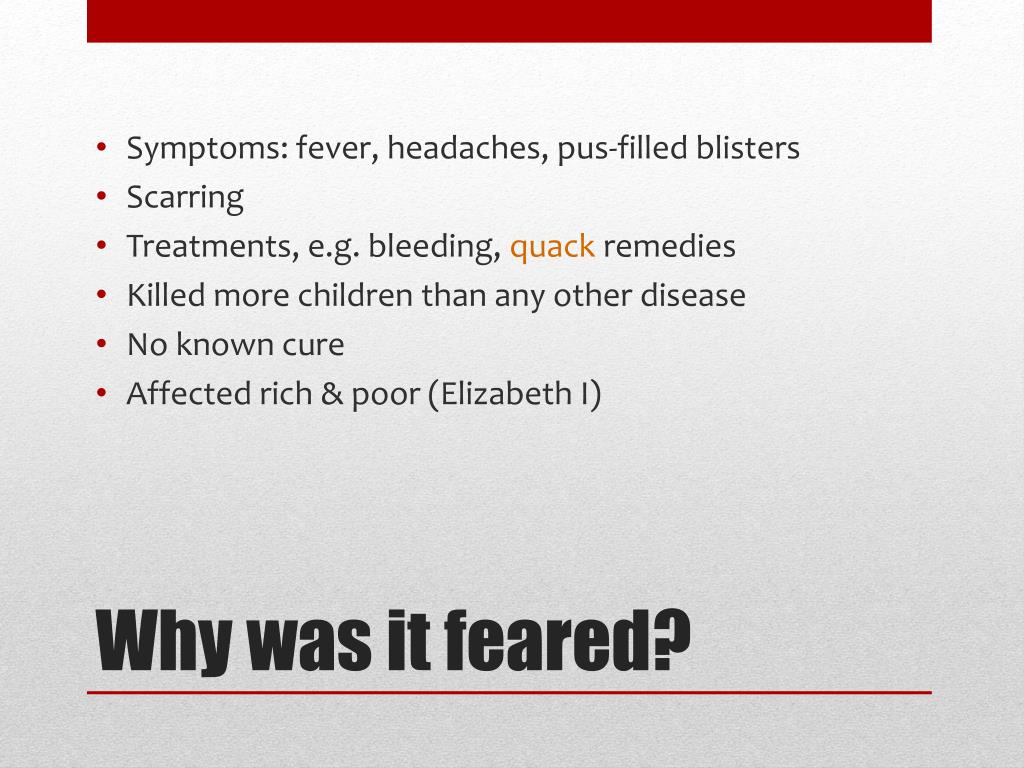 • Symptoms: fever, headaches, pus-filled blisters
• Scarring
• Treatments, e.g. bleeding, quack remedies
• Killed more children than any other disease
• No known cure
• Affected rich & poor (Elizabeth I)

Why was it feared?